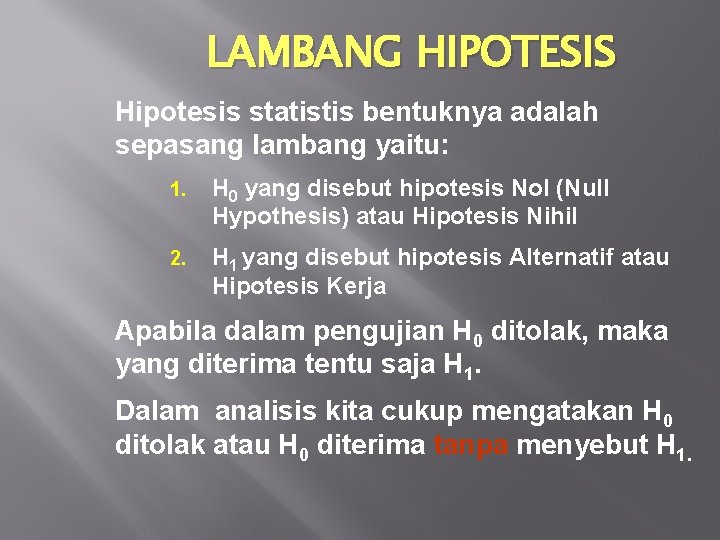 LAMBANG HIPOTESIS

Hipotesis statistis bentuknya adalah sepasang lambang yaitu:

1. $H_0$ yang disebut hipotesis Nol (Null Hypothesis) atau Hipotesis Nihil
2. $H_1$ yang disebut hipotesis Alternatif atau Hipotesis Kerja

Apabila dalam pengujian $H_0$ ditolak, maka yang diterima tentu saja $H_1$.

Dalam analisis kita cukup mengatakan $H_0$ ditolak atau $H_0$ diterima tanpa menyebut $H_1$.